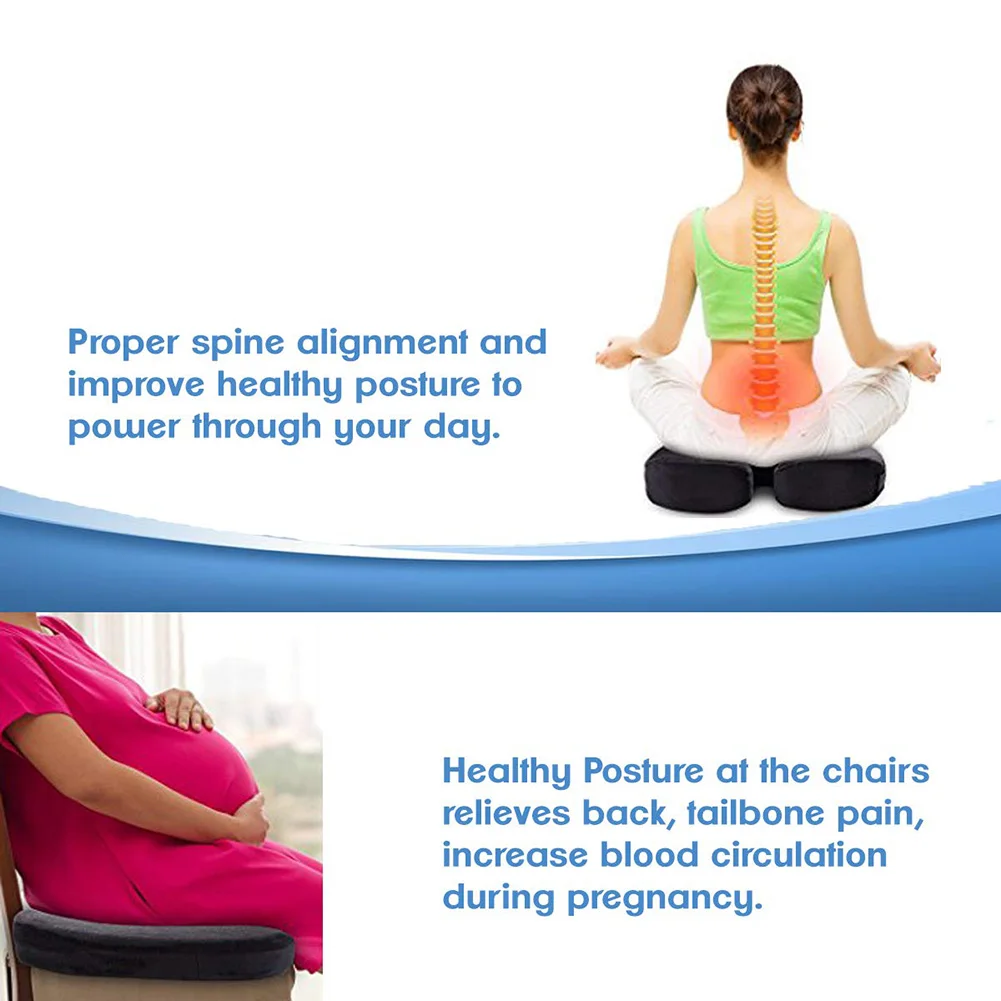 Proper spine alignment and improve healthy posture to power through your day.

Healthy Posture at the chairs relieves back, tailbone pain, increase blood circulation during pregnancy.